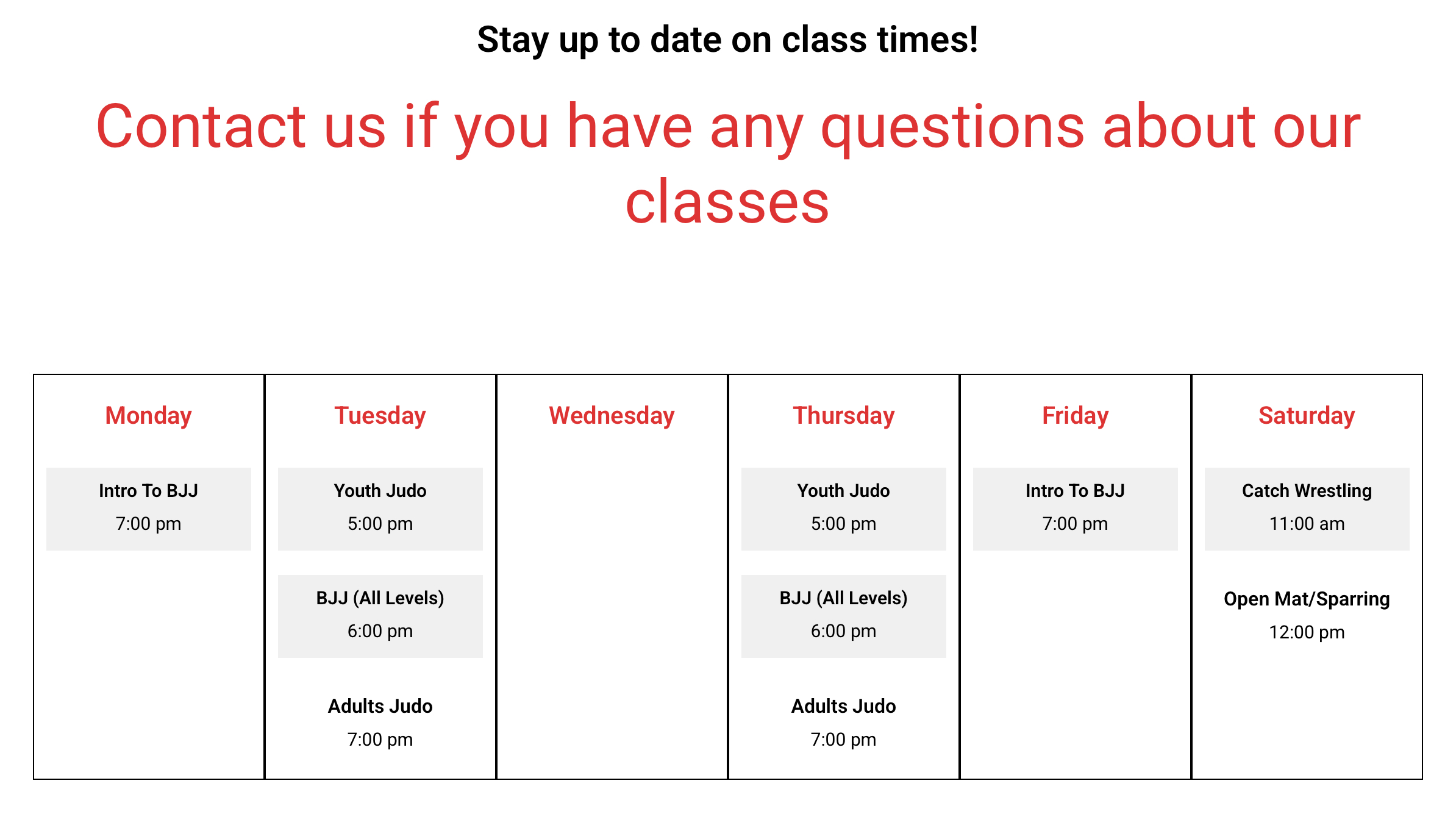 Stay up to date on class times!

Contact us if you have any questions about our classes

| Monday | Tuesday | Wednesday | Thursday | Friday | Saturday |
|---|---|---|---|---|---|
| Intro To BJJ 7:00 pm | Youth Judo 5:00 pm | | Youth Judo 5:00 pm | Intro To BJJ 7:00 pm | Catch Wrestling 11:00 am |
| | BJJ (All Levels) 6:00 pm | | BJJ (All Levels) 6:00 pm | | Open Mat/Sparring 12:00 pm |
| | Adults Judo 7:00 pm | | Adults Judo 7:00 pm | | |